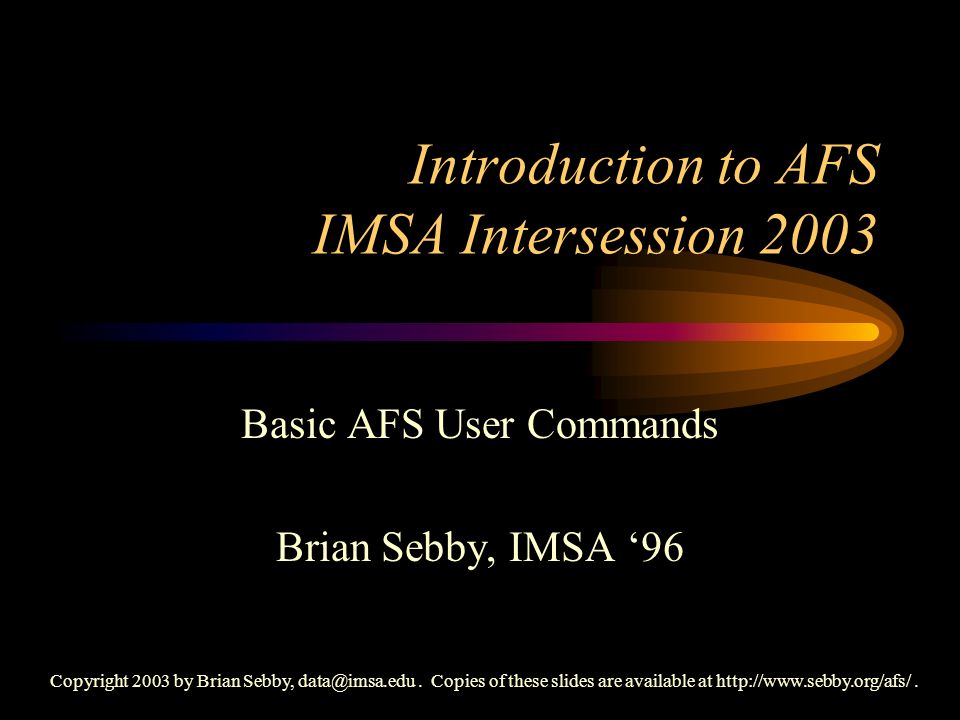 Introduction to AFS
IMSA Intersession 2003

Basic AFS User Commands

Brian Sebby, IMSA ‘96

Copyright 2003 by Brian Sebby, data@imsa.edu . Copies of these slides are available at http://www.sebby.org/afs/ .